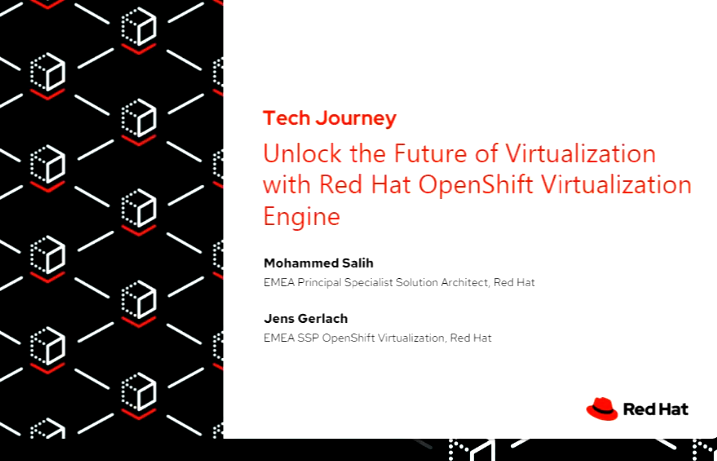 Tech Journey

Unlock the Future of Virtualization with Red Hat OpenShift Virtualization Engine

Mohammed Salih
EMEA Principal Specialist Solution Architect, Red Hat

Jens Gerlach
EMEA SSP OpenShift Virtualization, Red Hat

Red Hat